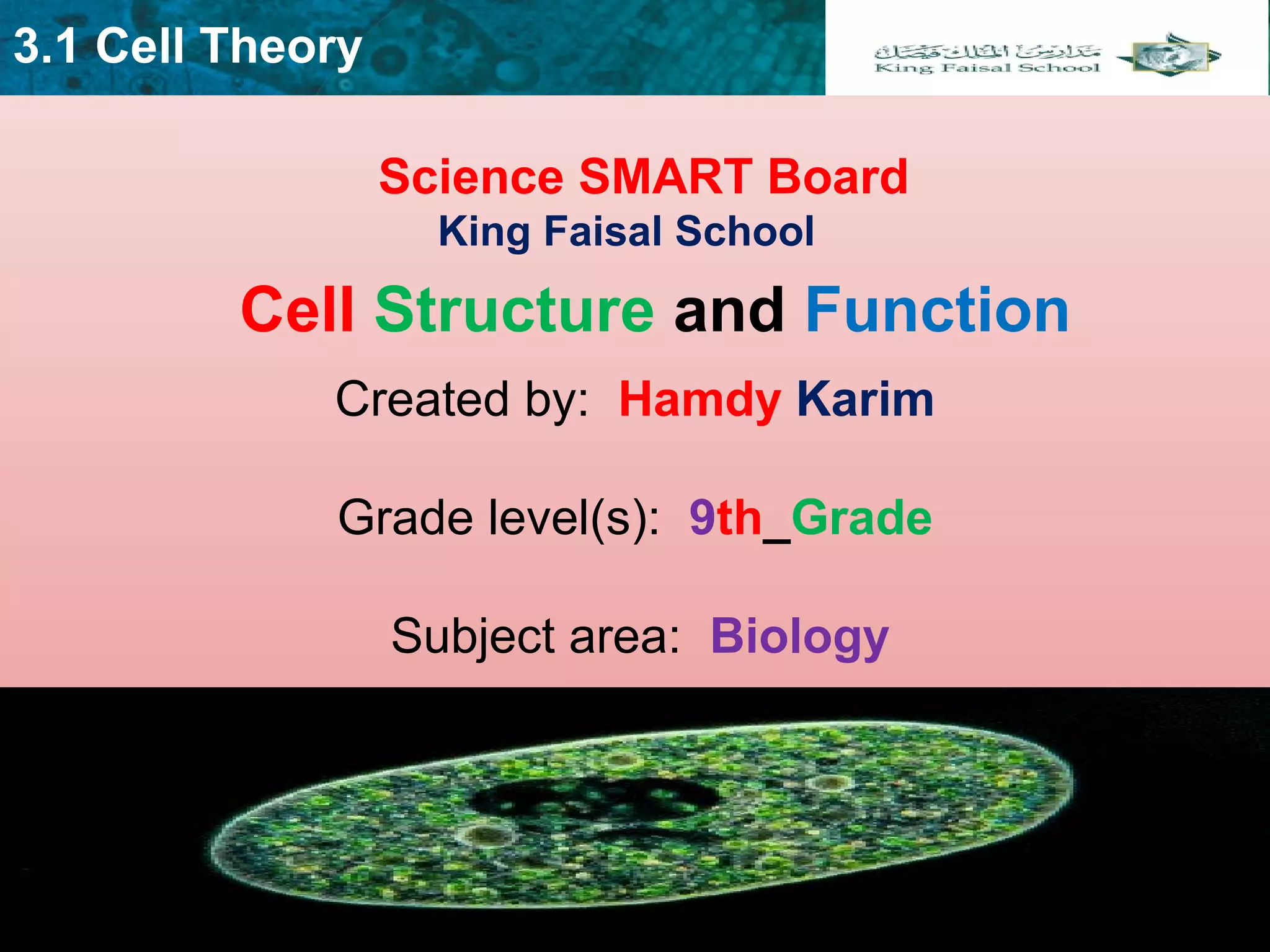 3.1 Cell Theory

مدارس الملك فيصل
King Faisal School

Science SMART Board
King Faisal School

Cell Structure and Function

Created by: Hamdy Karim

Grade level(s): 9th_Grade

Subject area: Biology